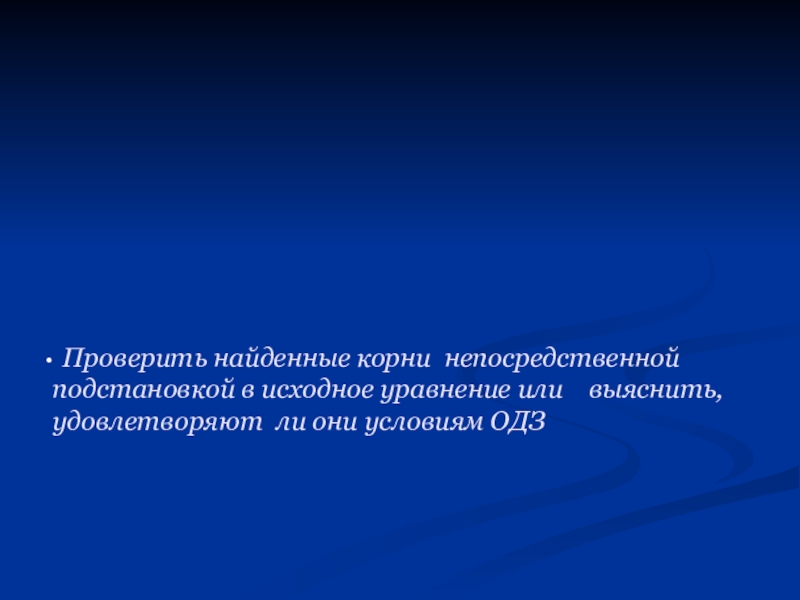 • Проверить найденные корни непосредственной подстановкой в исходное уравнение или выяснить, удовлетворяют ли они условиям ОДЗ